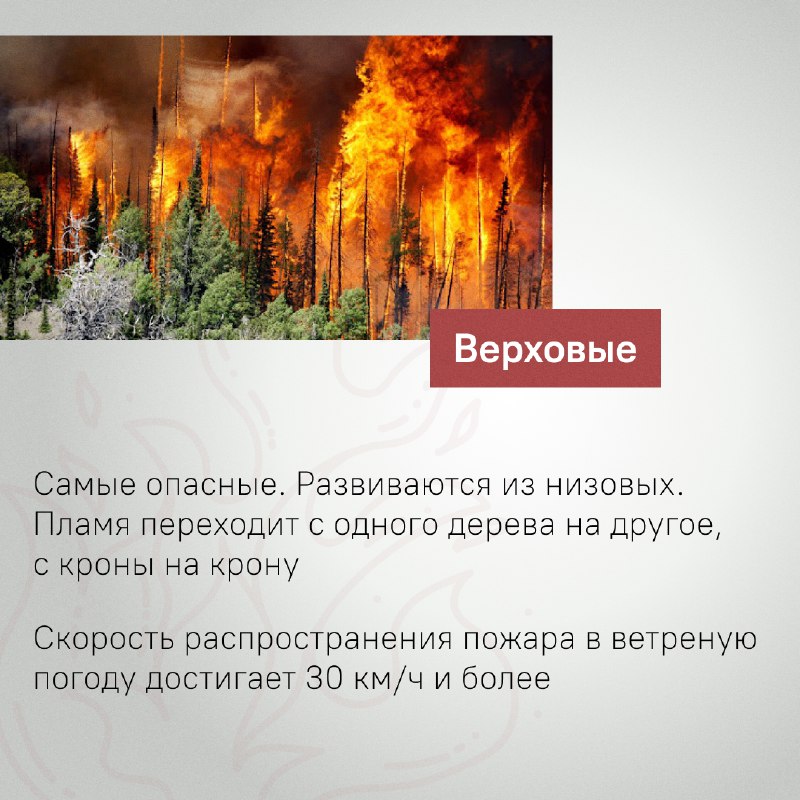 Верховые

Самые опасные. Развиваются из низовых. Пламя переходит с одного дерева на другое, с кроны на крону

Скорость распространения пожара в ветреную погоду достигает 30 км/ч и более